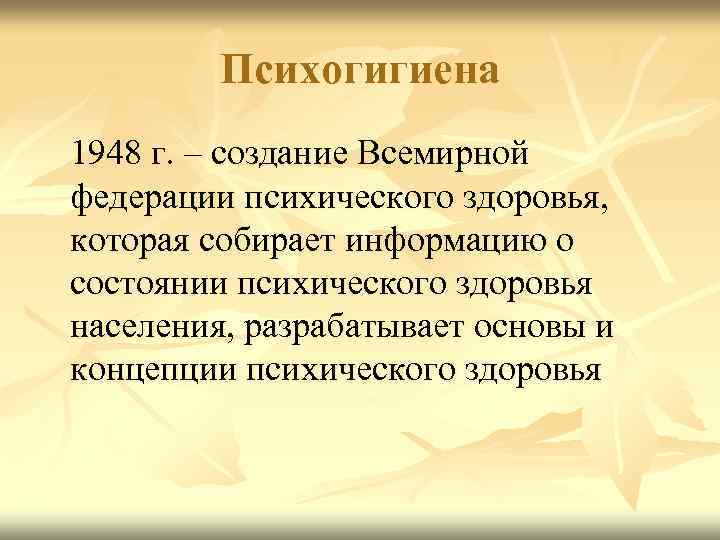 Психогигиена

1948 г. – создание Всемирной федерации психического здоровья, которая собирает информацию о состоянии психического здоровья населения, разрабатывает основы и концепции психического здоровья